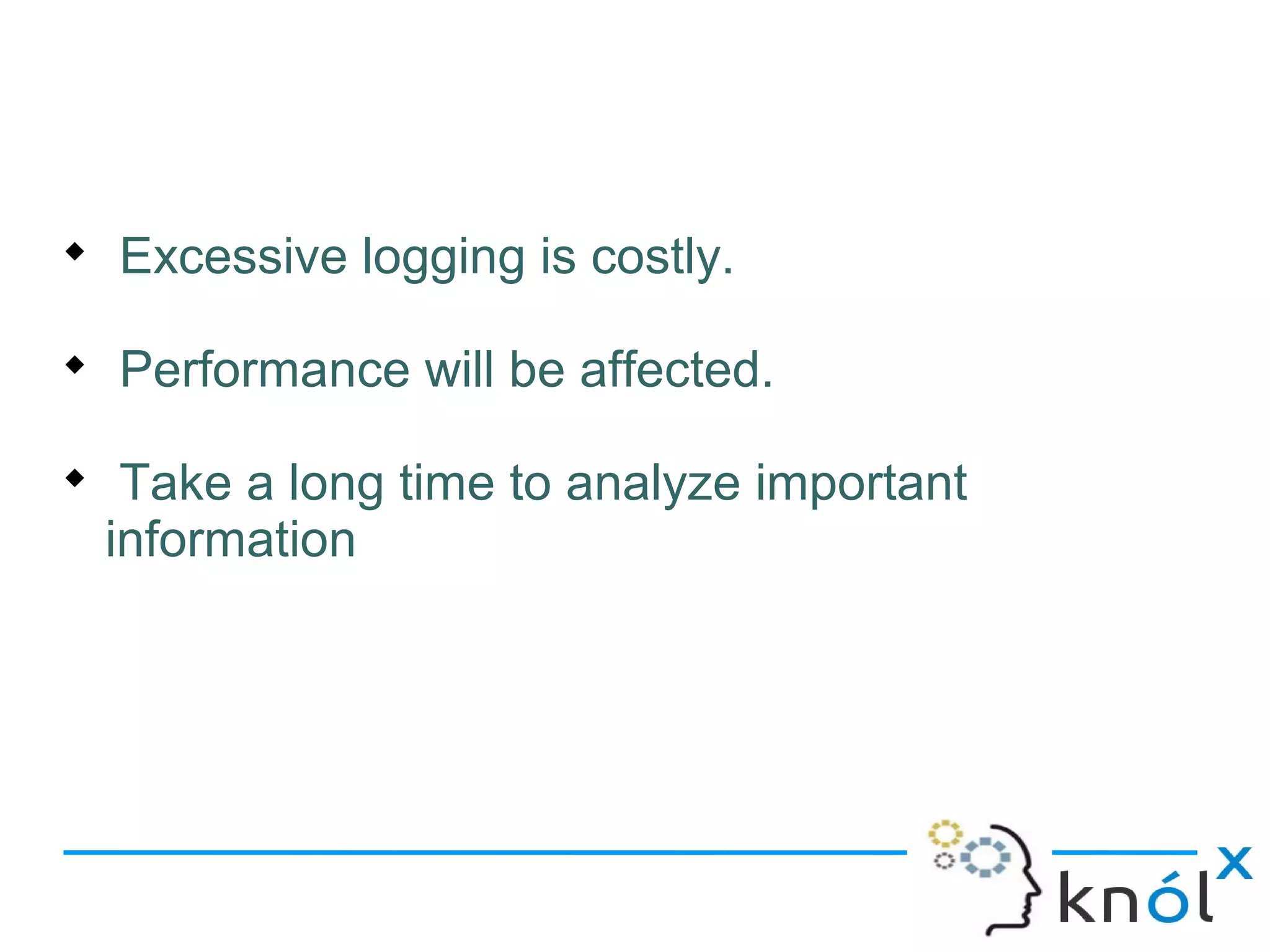 ◆ Excessive logging is costly.

◆ Performance will be affected.

◆ Take a long time to analyze important information

knólx